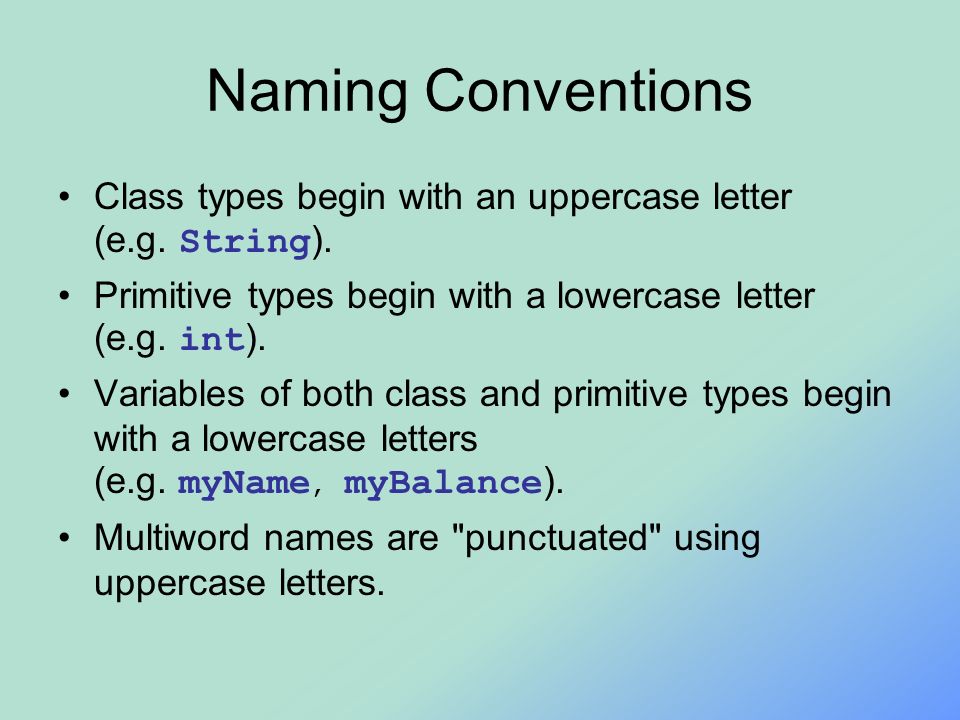 Naming Conventions

• Class types begin with an uppercase letter (e.g. String).

• Primitive types begin with a lowercase letter (e.g. int).

• Variables of both class and primitive types begin with a lowercase letters (e.g. myName, myBalance).

• Multiword names are "punctuated" using uppercase letters.